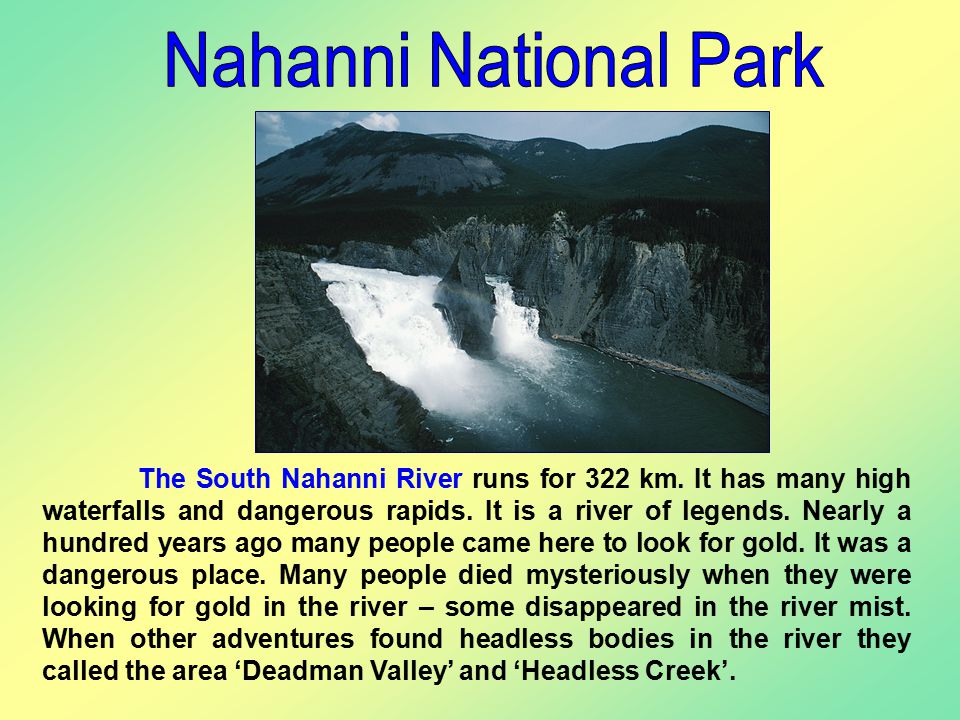 Nahanni National Park

The South Nahanni River runs for 322 km. It has many high waterfalls and dangerous rapids. It is a river of legends. Nearly a hundred years ago many people came here to look for gold. It was a dangerous place. Many people died mysteriously when they were looking for gold in the river – some disappeared in the river mist. When other adventures found headless bodies in the river they called the area ‘Deadman Valley’ and ‘Headless Creek’.